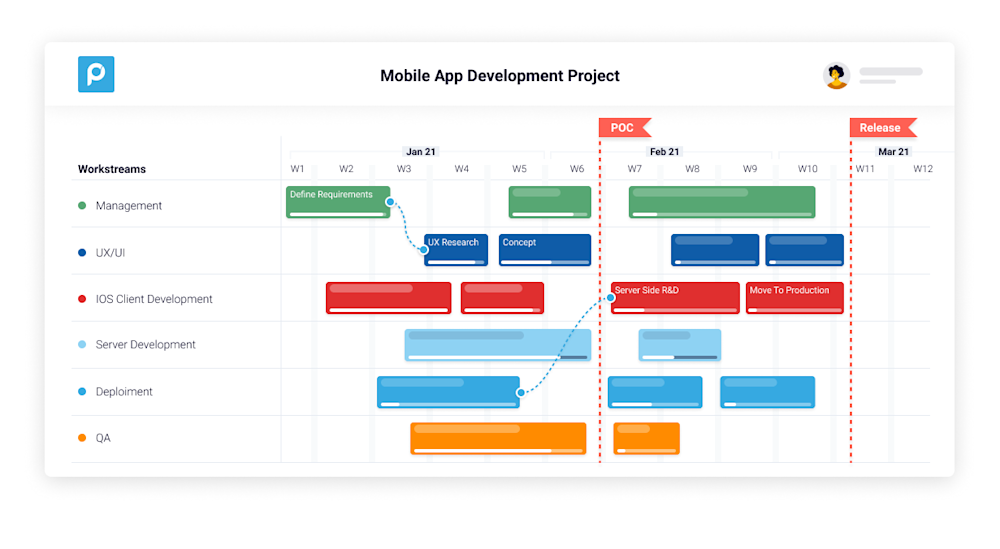 Mobile App Development Project

POC
Release

Jan 21
Feb 21
Mar 21

Workstreams
W1 W2 W3 W4 W5 W6 W7 W8 W9 W10 W11 W12

Management
Define Requirements

UX/UI
UX Research
Concept

IOS Client Development
Server Side R&D
Move To Production

Server Development

Deploiment

QA